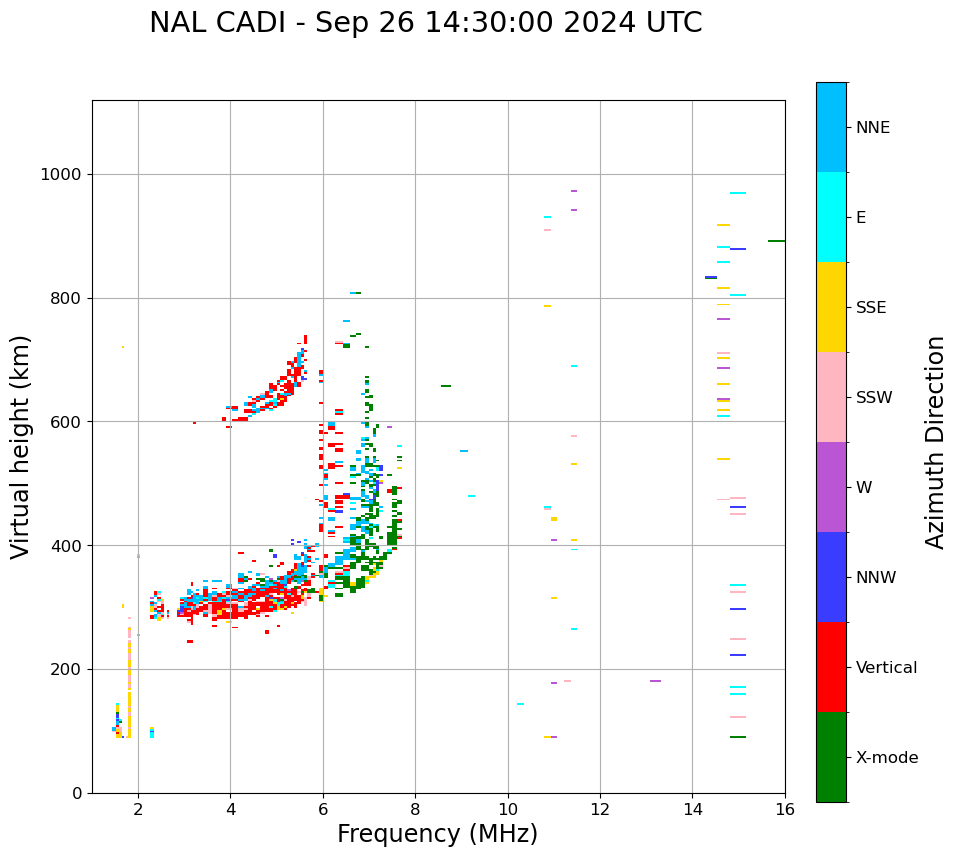 NAL CADI - Sep 26 14:30:00 2024 UTC

Virtual height (km)

1000
800
600
400
200
0

2 4 6 8 10 12 14 16

Frequency (MHz)

NNE
E
SSE
SSW
W
NNW
Vertical
X-mode

Azimuth Direction